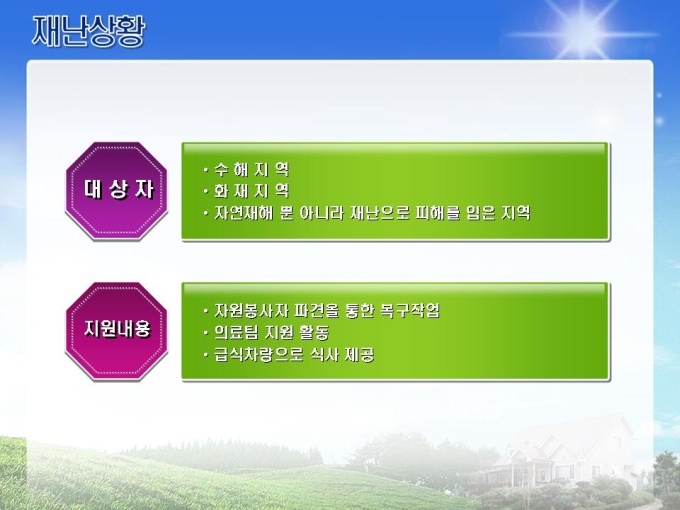 재난상황

대 상 자

· 수 해 지 역
· 화 재 지 역
· 자연재해 뿐 아니라 재난으로 피해를 입은 지역

지원내용

· 자원봉사자 파견을 통한 복구작업
· 의료팀 지원 활동
· 급식차량으로 식사 제공